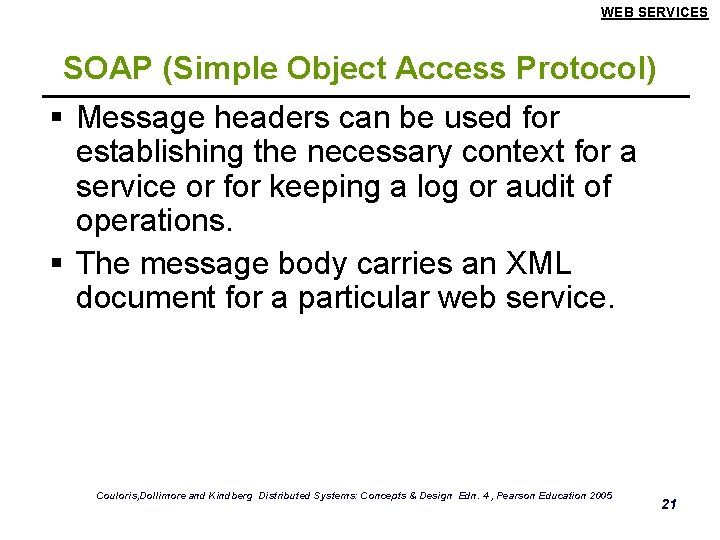 WEB SERVICES

SOAP (Simple Object Access Protocol)

▪ Message headers can be used for establishing the necessary context for a service or for keeping a log or audit of operations.

▪ The message body carries an XML document for a particular web service.

Couloris,Dollimore and Kindberg Distributed Systems: Concepts & Design Edn. 4 , Pearson Education 2005

21